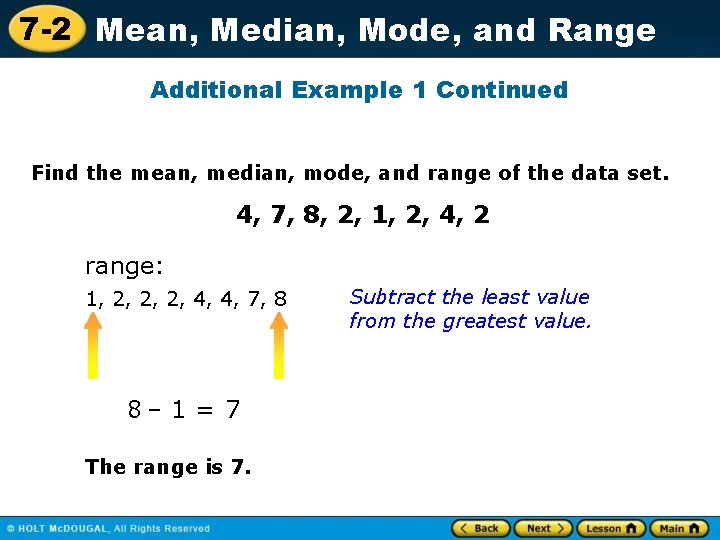 7-2 Mean, Median, Mode, and Range

Additional Example 1 Continued

Find the mean, median, mode, and range of the data set.

4, 7, 8, 2, 1, 2, 4, 2

range:

1, 2, 2, 2, 4, 4, 7, 8

Subtract the least value from the greatest value.

$8 - 1 = 7$

The range is 7.

© HOLT McDOUGAL, All Rights Reserved

Back Next Lesson Main